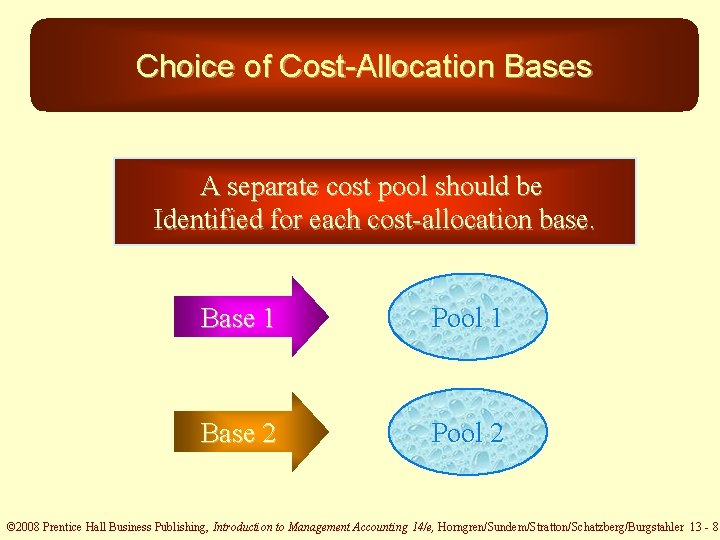 Choice of Cost-Allocation Bases

A separate cost pool should be Identified for each cost-allocation base.

Base 1

Pool 1

Base 2

Pool 2

©2008 Prentice Hall Business Publishing, Introduction to Management Accounting 14/e, Horngren/Sundem/Stratton/Schatzberg/Burgstahler 13 - 8